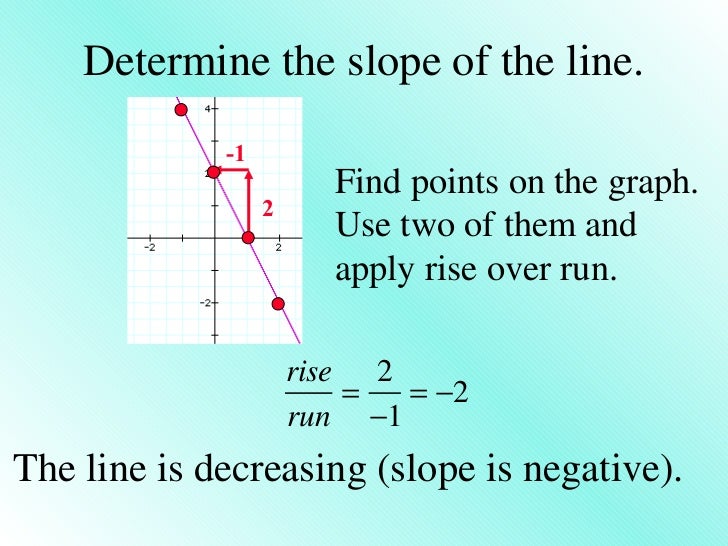 Determine the slope of the line.

4
-1
2
-2
2
-2

Find points on the graph. Use two of them and apply rise over run.

$\frac{rise}{run} = \frac{2}{-1} = -2$

The line is decreasing (slope is negative).